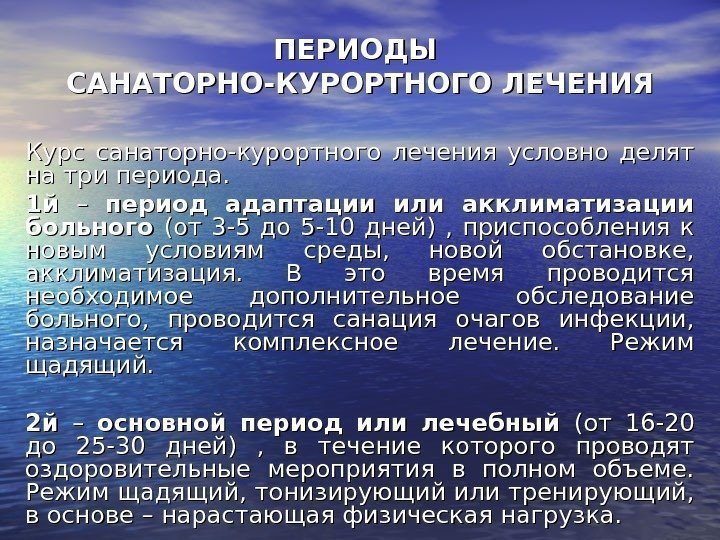 ПЕРИОДЫ
САНАТОРНО-КУРОРТНОГО ЛЕЧЕНИЯ

Курс санаторно-курортного лечения условно делят на три периода.

1й – период адаптации или акклиматизации больного (от 3-5 до 5-10 дней) , приспособления к новым условиям среды, новой обстановке, акклиматизация. В это время проводится необходимое дополнительное обследование больного, проводится санация очагов инфекции, назначается комплексное лечение. Режим щадящий.

2й – основной период или лечебный (от 16-20 до 25-30 дней) , в течение которого проводят оздоровительные мероприятия в полном объеме. Режим щадящий, тонизирующий или тренирующий, в основе – нарастающая физическая нагрузка.